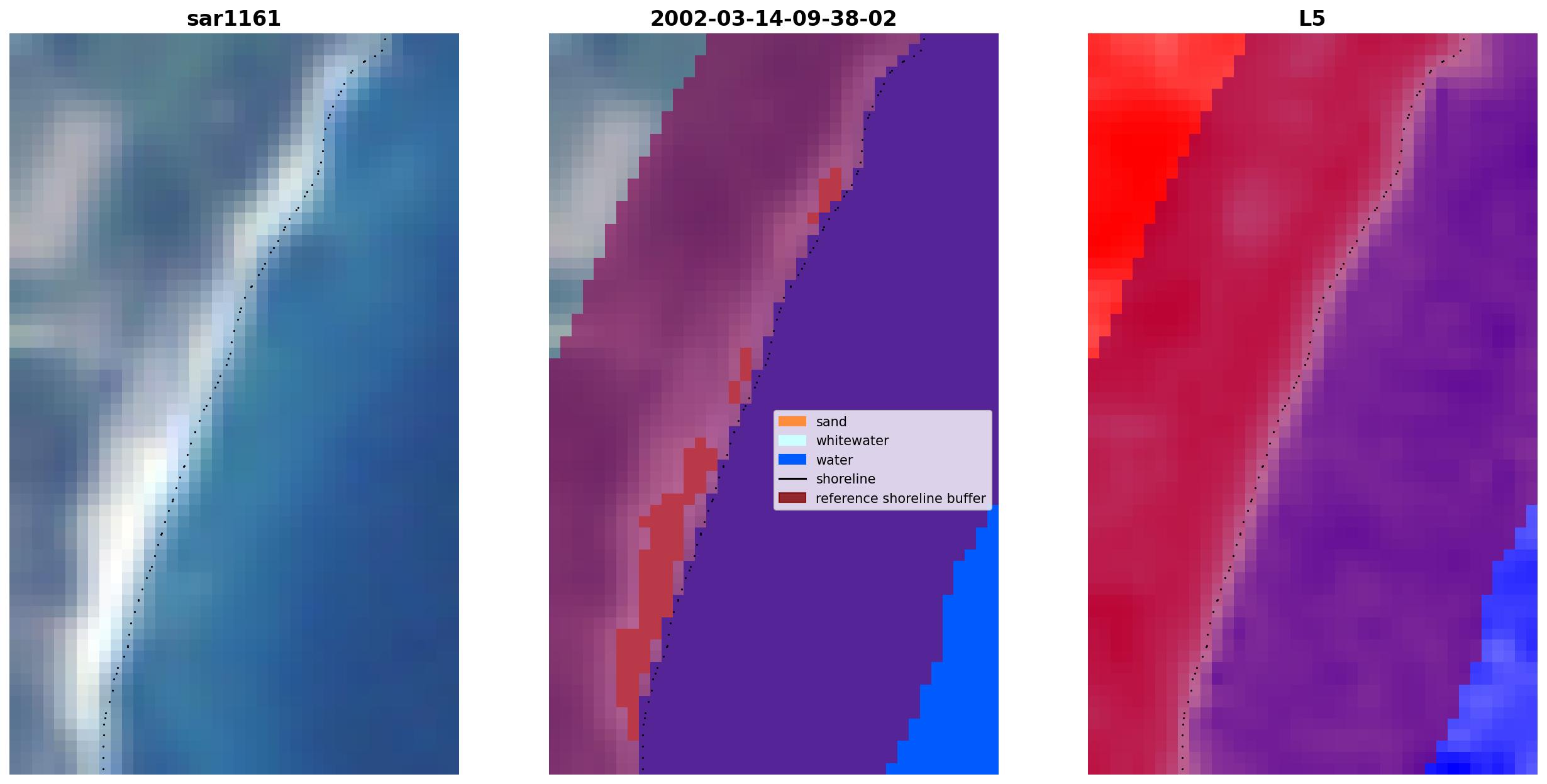 sar1161

2002-03-14-09-38-02

sand
whitewater
water
shoreline
reference shoreline buffer

L5